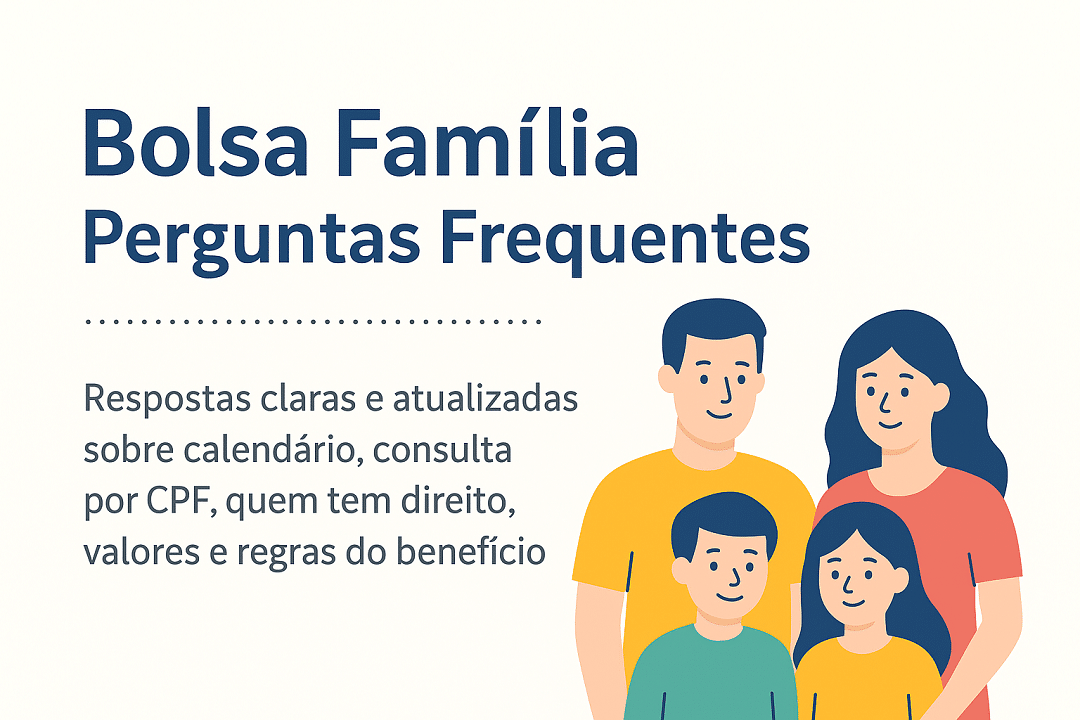 Bolsa Família
Perguntas Frequentes

Respostas claras e atualizadas sobre calendário, consulta por CPF, quem tem direito, valores e regras do benefício